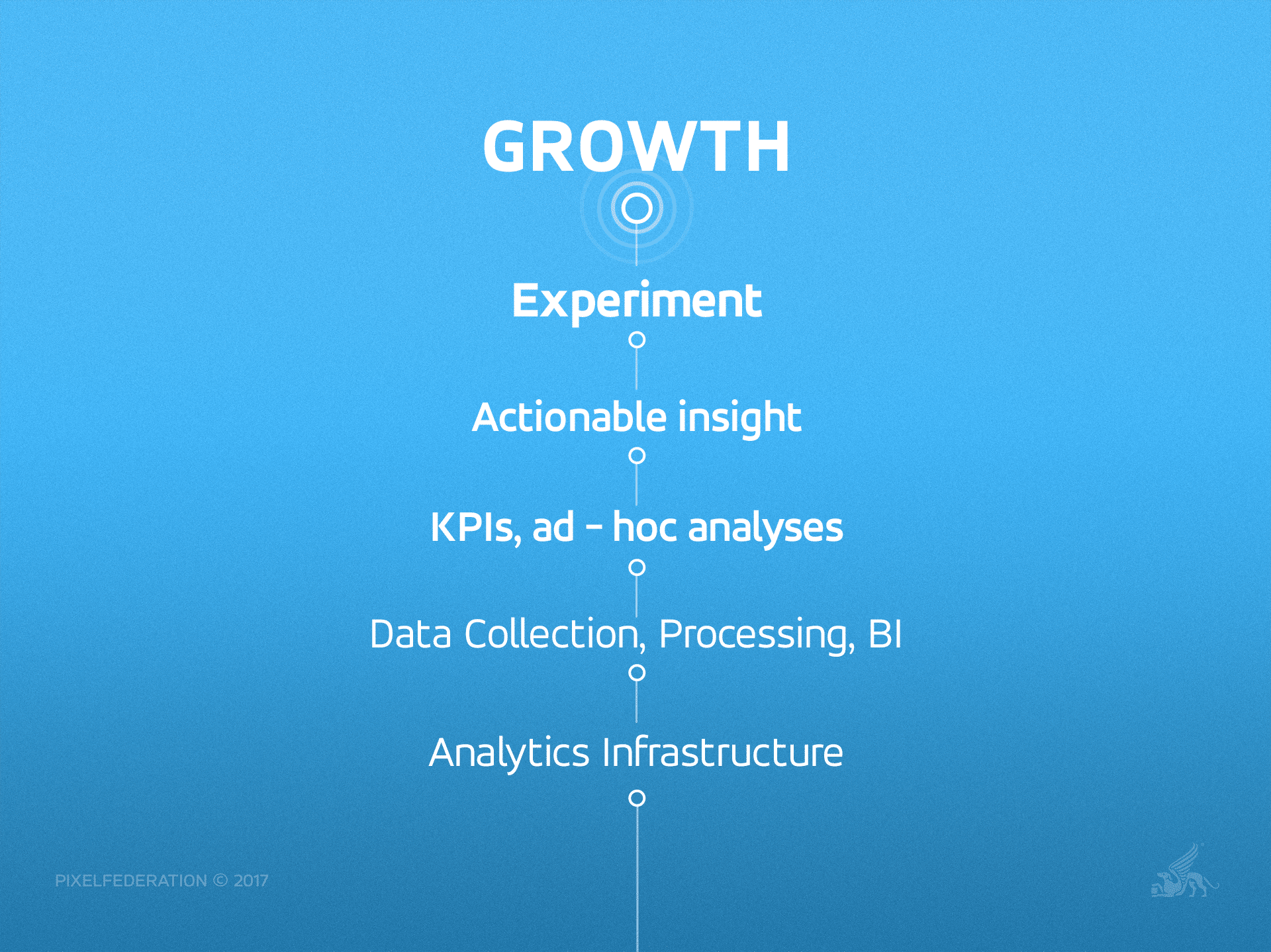 GROWTH

Experiment

Actionable insight

KPIs, ad - hoc analyses

Data Collection, Processing, BI

Analytics Infrastructure

PIXELFEDERATION © 2017